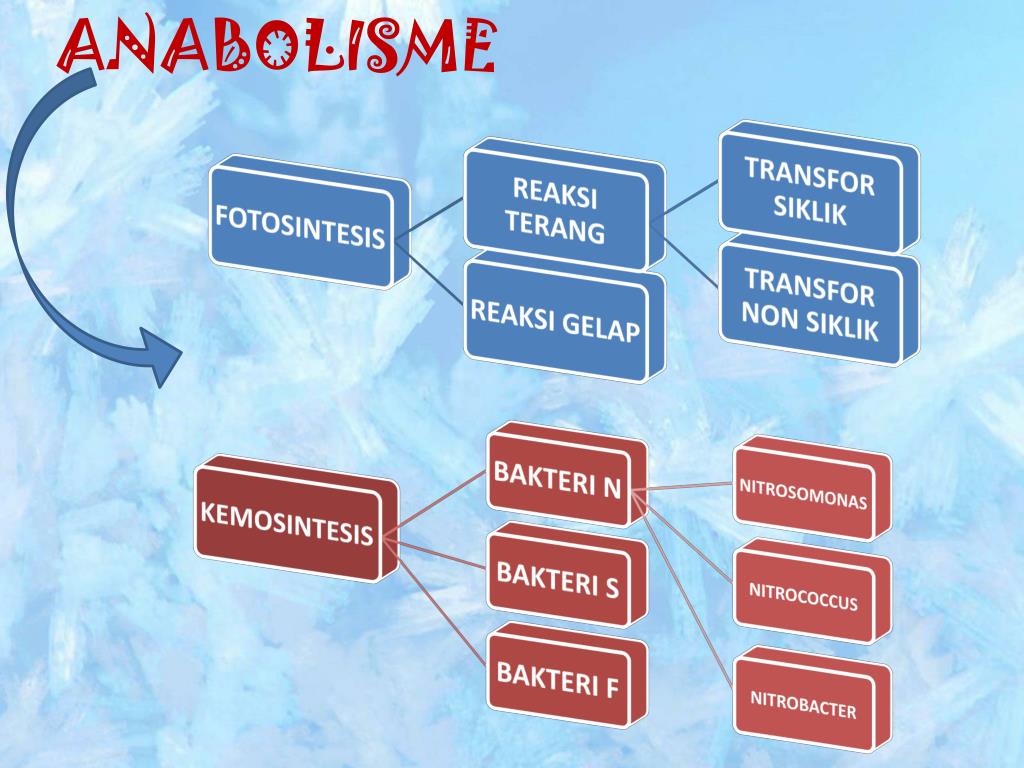 ANABOLISME

FOTOSINTESIS

REAKSI TERANG

REAKSI GELAP

TRANSFOR SIKLIK

TRANSFOR NON SIKLIK

KEMOSINTESIS

BAKTERI N

BAKTERI S

BAKTERI F

NITROSOMONAS

NITROCOCCUS

NITROBACTER